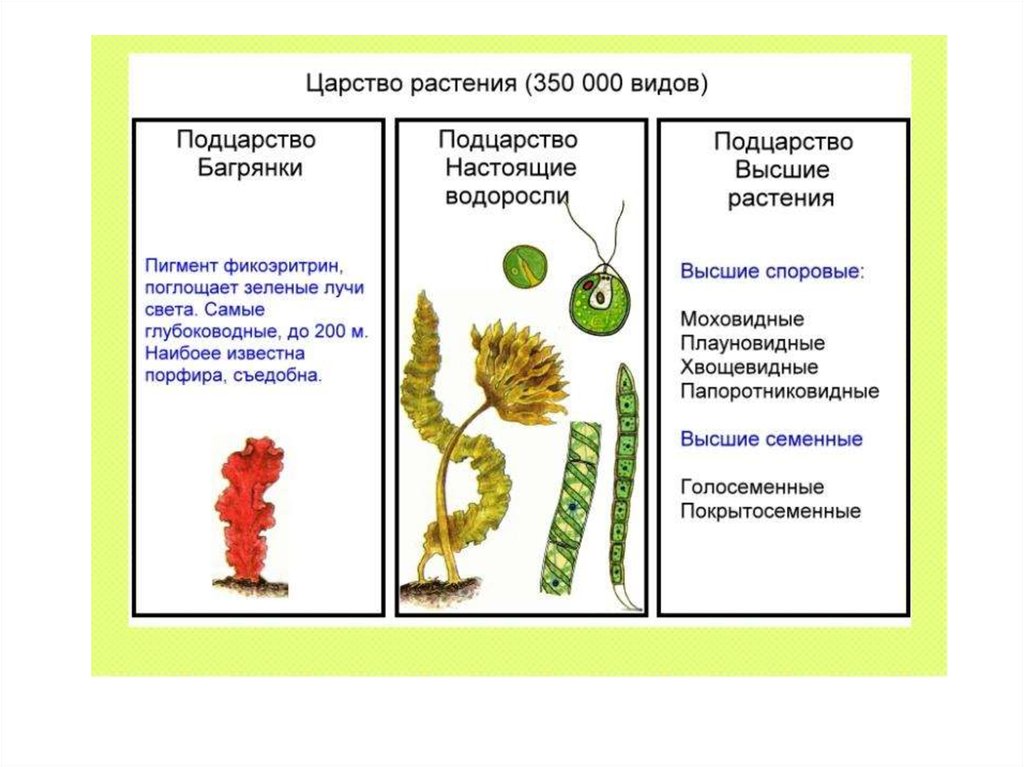 Царство растения (350 000 видов)

Подцарство Багрянки

Пигмент фикоэритрин, поглощает зеленые лучи света. Самые глубоководные, до 200 м. Наибоее известна порфира, съедобна.

Подцарство Настоящие водоросли

Подцарство Высшие растения

Высшие споровые:

Моховидные
Плауновидные
Хвощевидные
Папоротниковидные

Высшие семенные

Голосеменные
Покрытосеменные